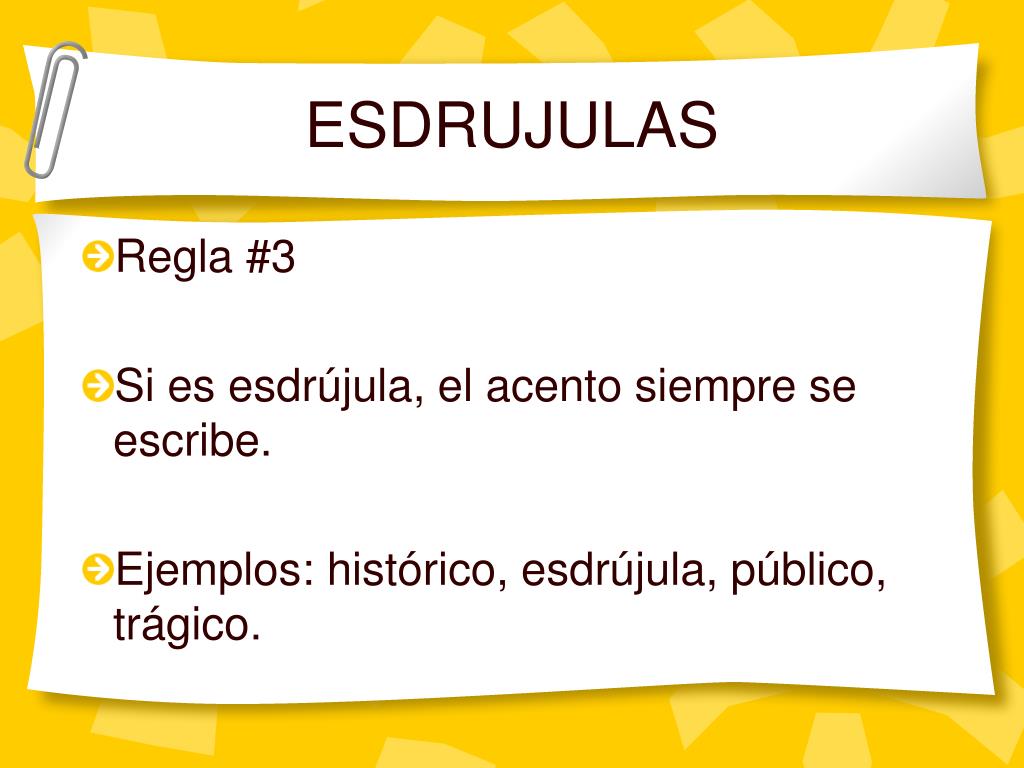 ESDRUJULAS

Regla #3

Si es esdrújula, el acento siempre se escribe.

Ejemplos: histórico, esdrújula, público, trágico.